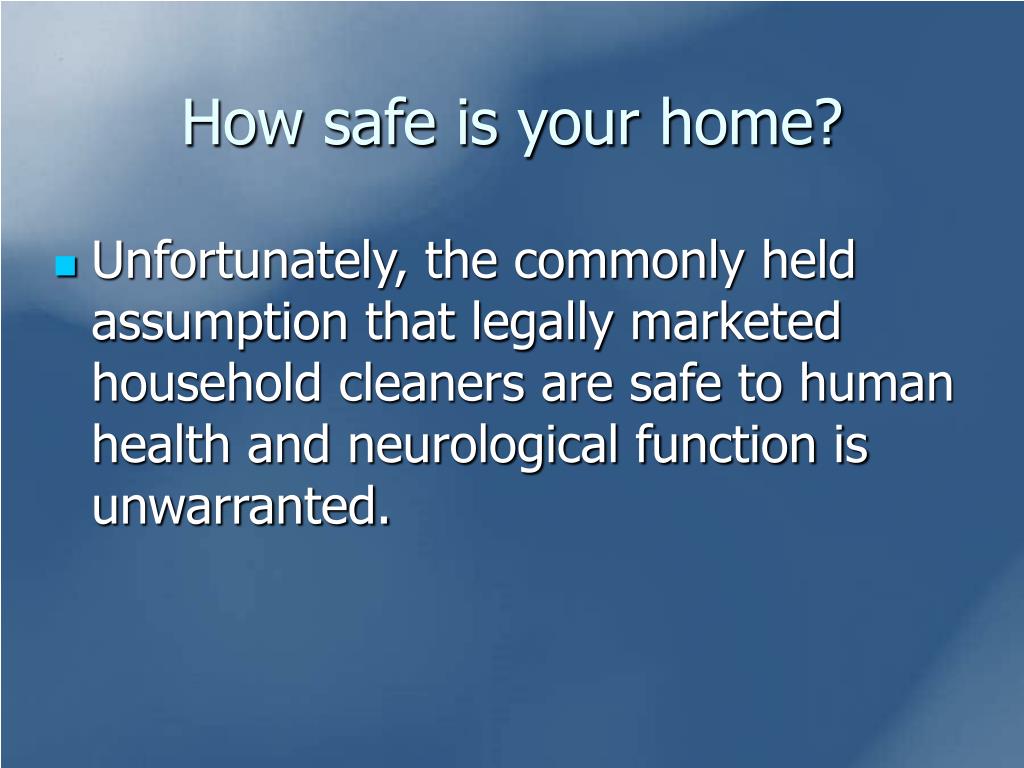 How safe is your home?

Unfortunately, the commonly held assumption that legally marketed household cleaners are safe to human health and neurological function is unwarranted.